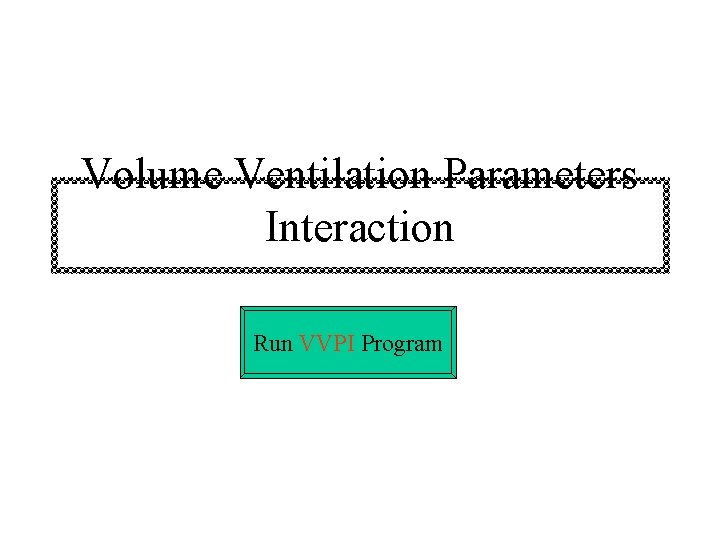 Volume Ventilation Parameters Interaction

Run VVPI Program